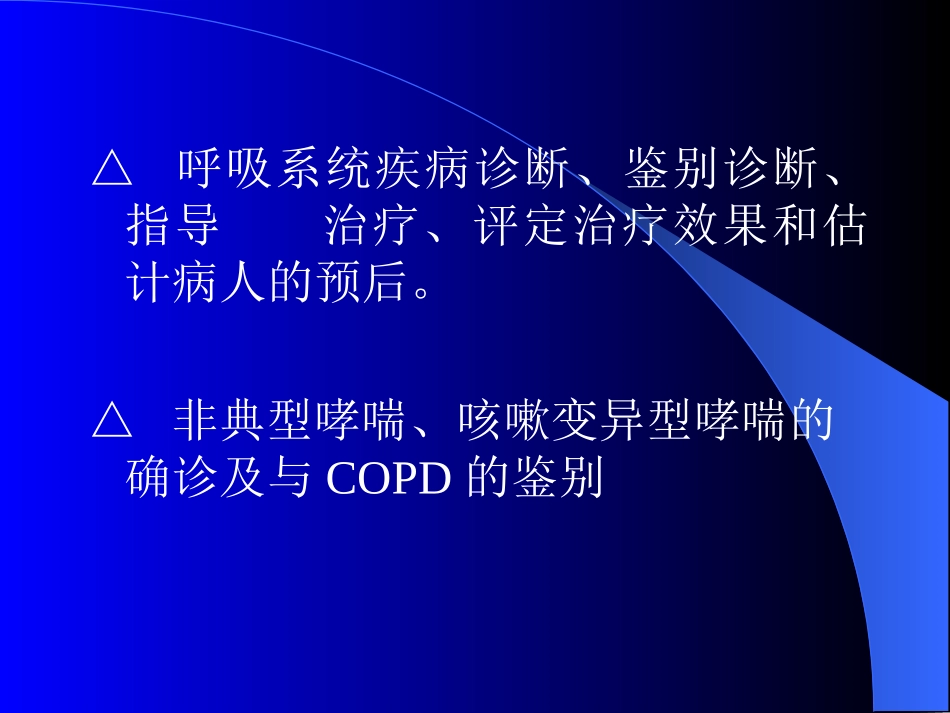 △ 呼吸系统疾病诊断、鉴别诊断、指导 治疗、评定治疗效果和估计病人的预后。

△ 非典型哮喘、咳嗽变异型哮喘的确诊及与 COPD 的鉴别